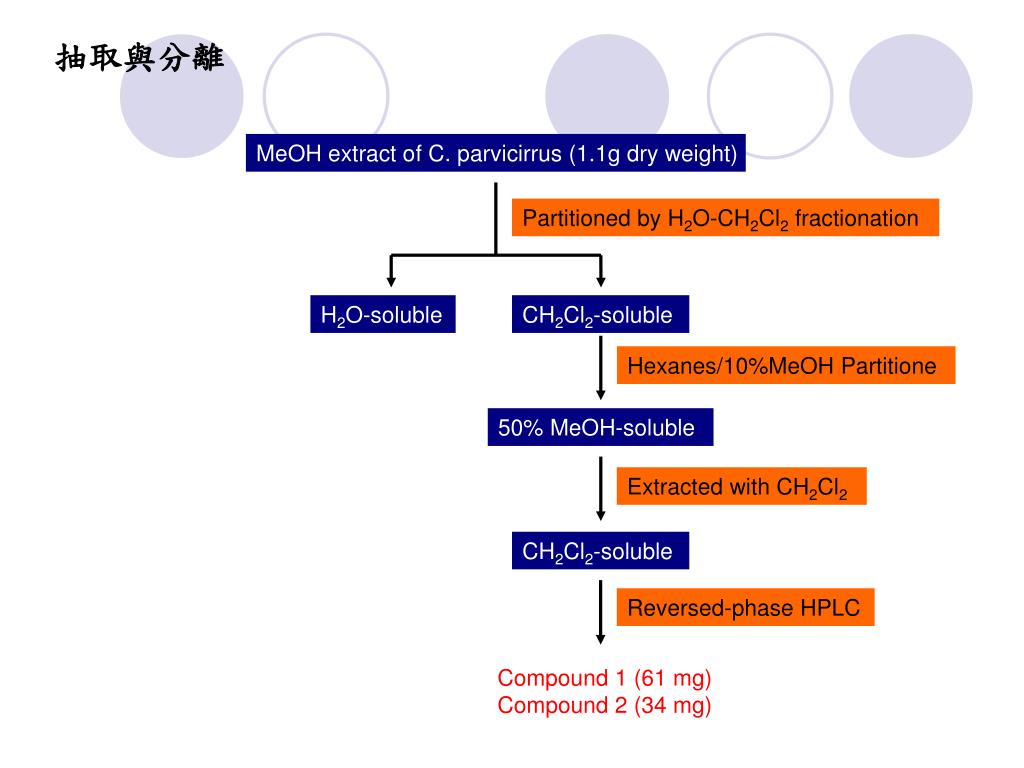 抽取與分離

MeOH extract of C. parvicirrus (1.1g dry weight)

Partitioned by $H_2O$-$CH_2Cl_2$ fractionation

$H_2O$-soluble

$CH_2Cl_2$-soluble

Hexanes/10%MeOH Partitione

50% MeOH-soluble

Extracted with $CH_2Cl_2$

$CH_2Cl_2$-soluble

Reversed-phase HPLC

Compound 1 (61 mg)
Compound 2 (34 mg)